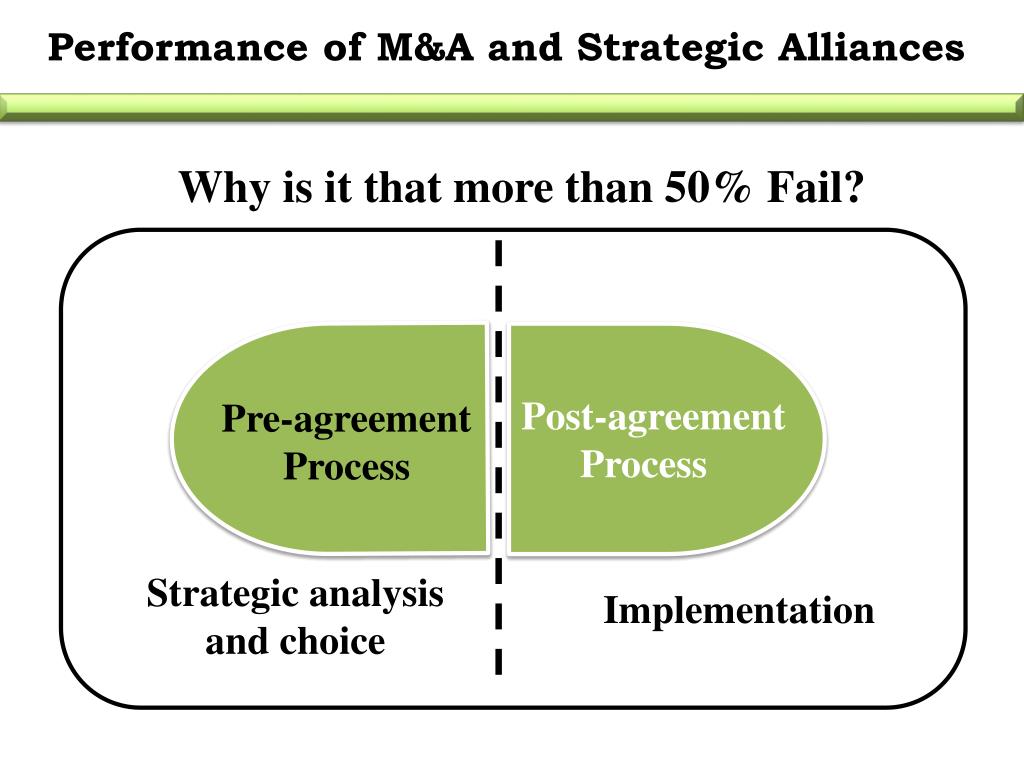 Performance of M&A and Strategic Alliances

Why is it that more than 50% Fail?

Pre-agreement Process

Post-agreement Process

Strategic analysis and choice

Implementation